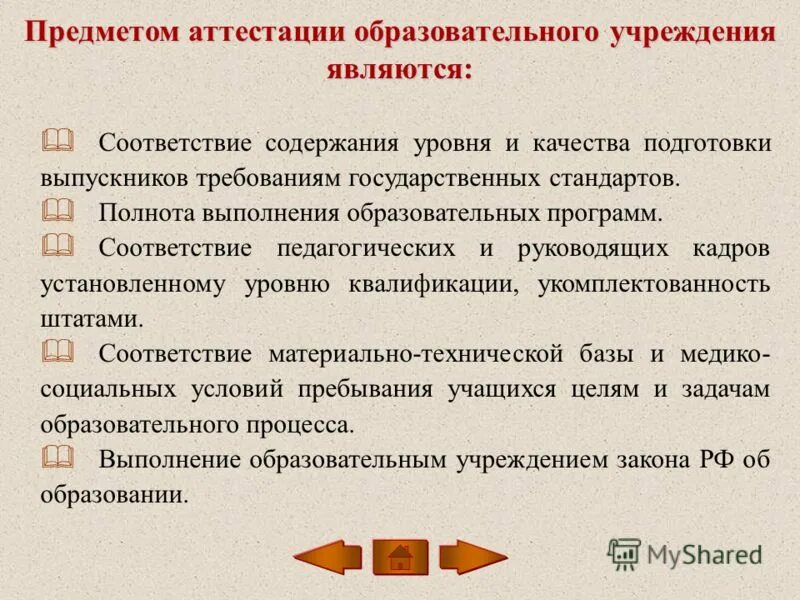 Предметом аттестации образовательного учреждения являются:

Соответствие содержания уровня и качества подготовки выпускников требованиям государственных стандартов.

Полнота выполнения образовательных программ.

Соответствие педагогических и руководящих кадров установленному уровню квалификации, укомплектованность штатами.

Соответствие материально-технической базы и медико-социальных условий пребывания учащихся целям и задачам образовательного процесса.

Выполнение образовательным учреждением закона РФ об образовании.

MyShared